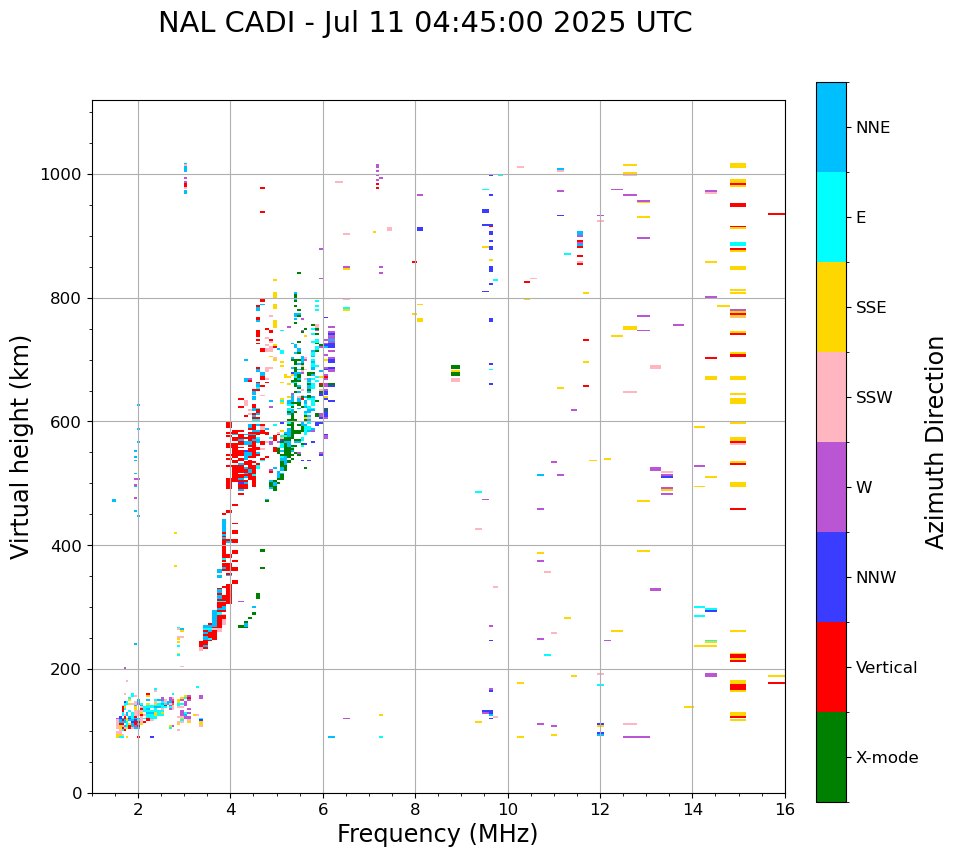 NAL CADI - Jul 11 04:45:00 2025 UTC

Virtual height (km)

1000
800
600
400
200
0

2
4
6
8
10
12
14
16

Frequency (MHz)

NNE
E
SSE
SSW
W
NNW
Vertical
X-mode

Azimuth Direction